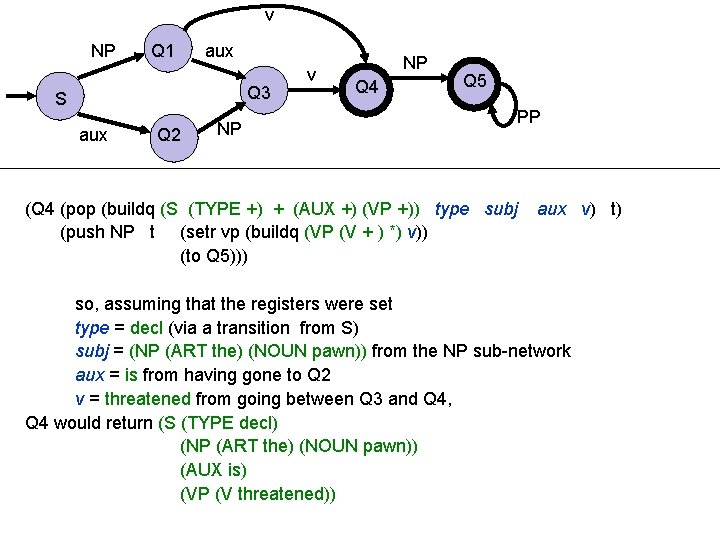 v
NP
Q1
aux
S
Q3
v
Q4
NP
Q5
aux
Q2
NP
PP

(Q4 (pop (buildq (S (TYPE +) + (AUX +) (VP +)) type subj aux v) t)
(push NP t (setr vp (buildq (VP (V + ) *) v))
(to Q5)))

so, assuming that the registers were set
type = decl (via a transition from S)
subj = (NP (ART the) (NOUN pawn)) from the NP sub-network
aux = is from having gone to Q2
v = threatened from going between Q3 and Q4,
Q4 would return (S (TYPE decl)
(NP (ART the) (NOUN pawn))
(AUX is)
(VP (V threatened))